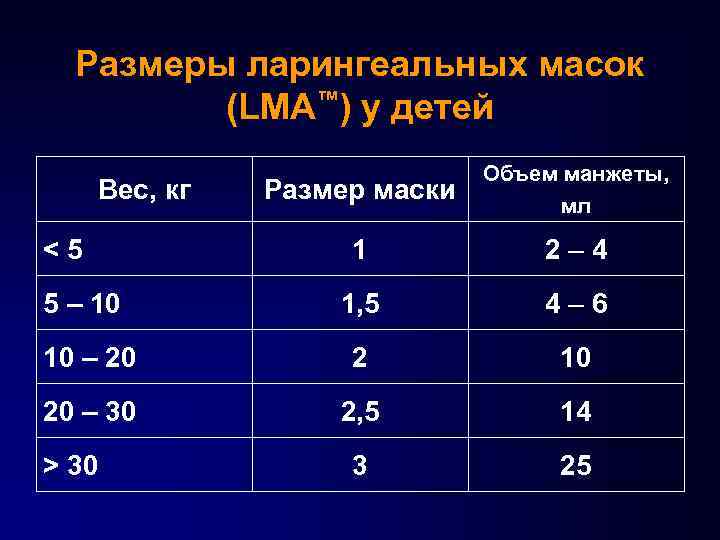 Размеры ларингеальных масок (LMA™) у детей

| Вес, кг | Размер маски | Объем манжеты, мл |
|---|---|---|
| < 5 | 1 | 2 – 4 |
| 5 – 10 | 1,5 | 4 – 6 |
| 10 – 20 | 2 | 10 |
| 20 – 30 | 2,5 | 14 |
| > 30 | 3 | 25 |